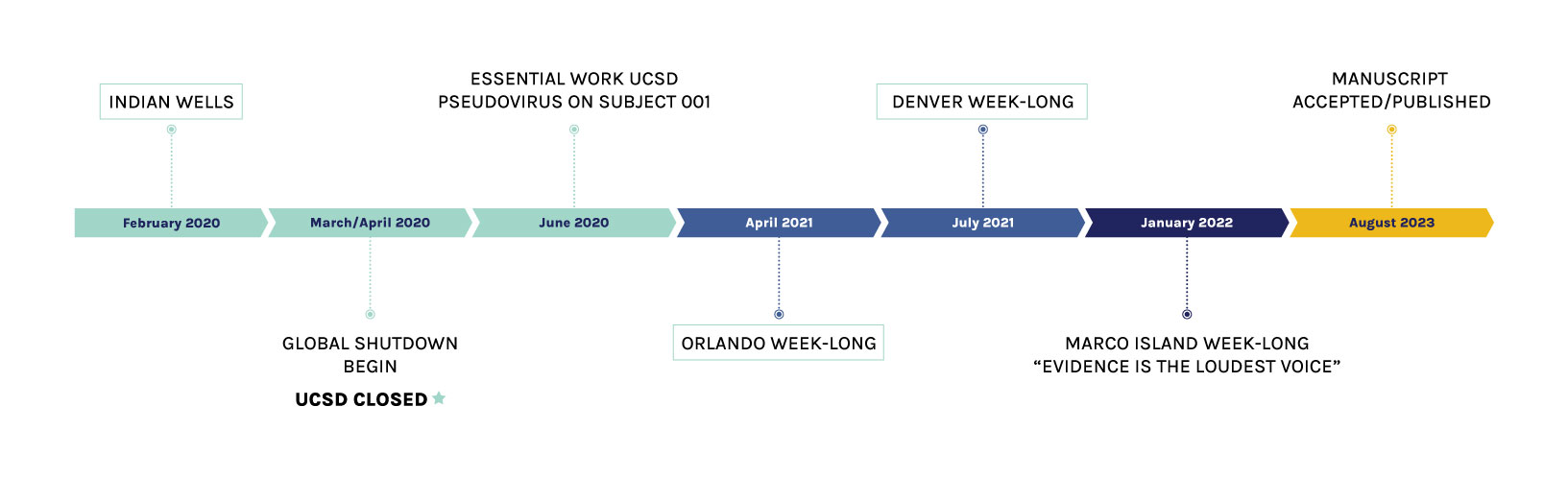 INDIAN WELLS

ESSENTIAL WORK UCSD
PSEUDOVIRUS ON SUBJECT 001

DENVER WEEK-LONG

MANUSCRIPT
ACCEPTED/PUBLISHED

February 2020

March/April 2020

June 2020

April 2021

July 2021

January 2022

August 2023

GLOBAL SHUTDOWN
BEGIN

UCSD CLOSED

ORLANDO WEEK-LONG

MARCO ISLAND WEEK-LONG
“EVIDENCE IS THE LOUDEST VOICE”